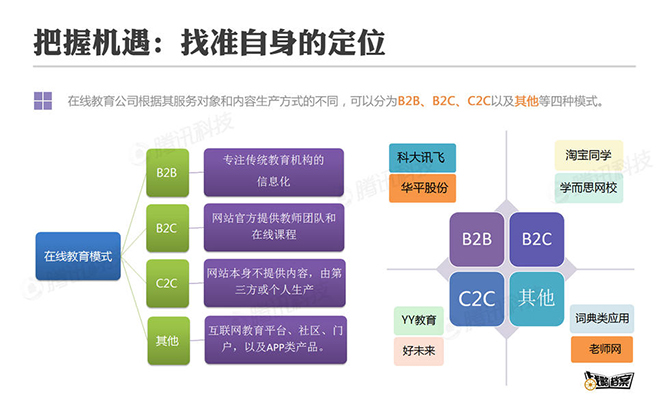 把握机遇：找准自身的定位

在线教育公司根据其服务对象和内容生产方式的不同，可以分为B2B、B2C、C2C以及其他等四种模式。

腾讯科技

在线教育模式

B2B
专注传统教育机构的信息化

B2C
网站官方提供教师团队和在线课程

C2C
网站本身不提供内容，由第三方或个人生产

其他
互联网教育平台、社区、门户，以及APP类产品。

科大讯飞
华平股份

淘宝同学
学而思网校

B2B
B2C
C2C
其他

YY教育
好未来

词典类应用
老师网

腾讯科技